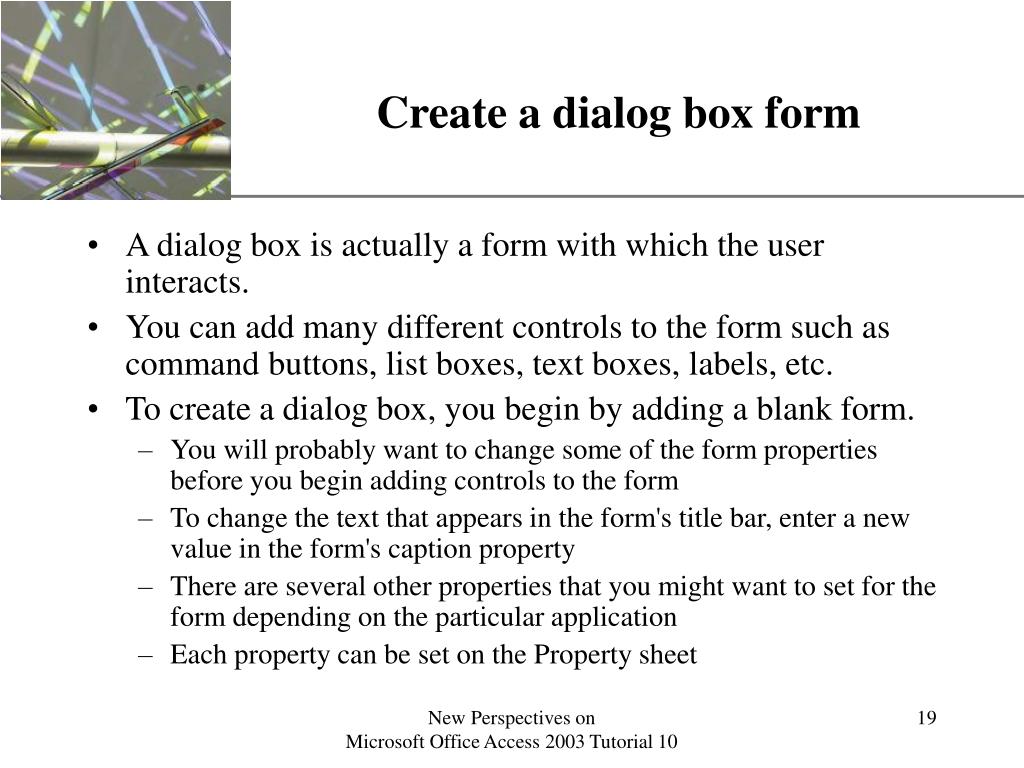 Create a dialog box form

• A dialog box is actually a form with which the user interacts.
• You can add many different controls to the form such as command buttons, list boxes, text boxes, labels, etc.
• To create a dialog box, you begin by adding a blank form.
– You will probably want to change some of the form properties before you begin adding controls to the form
– To change the text that appears in the form's title bar, enter a new value in the form's caption property
– There are several other properties that you might want to set for the form depending on the particular application
– Each property can be set on the Property sheet

New Perspectives on
Microsoft Office Access 2003 Tutorial 10

19